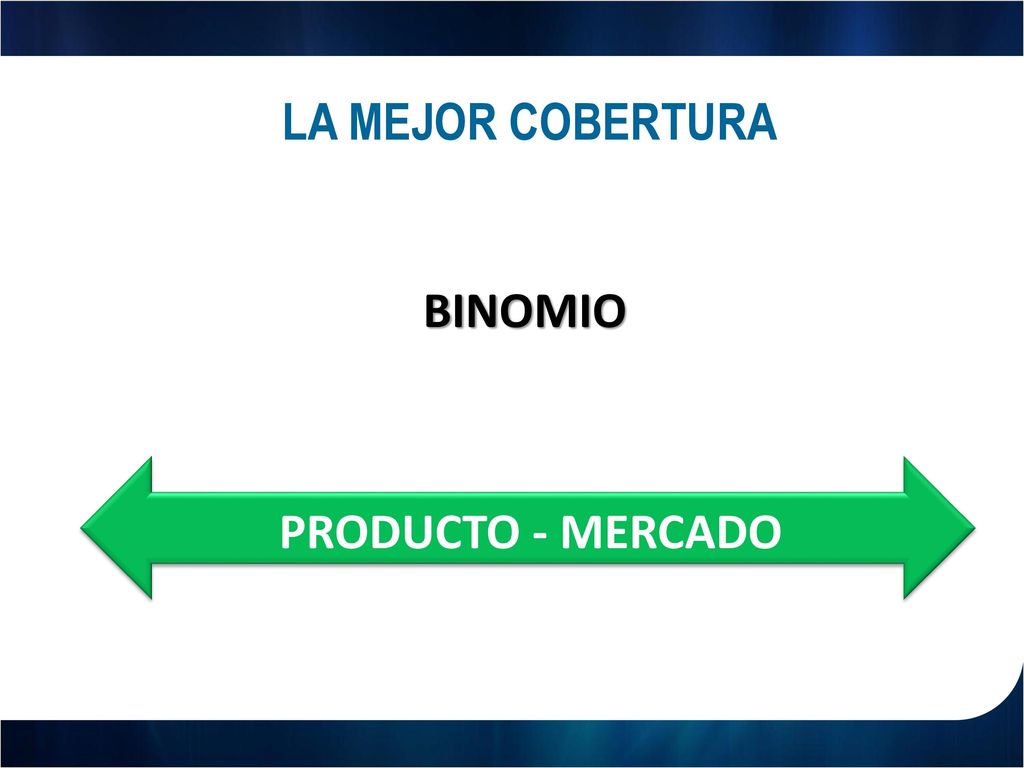 LA MEJOR COBERTURA

BINOMIO

PRODUCTO - MERCADO